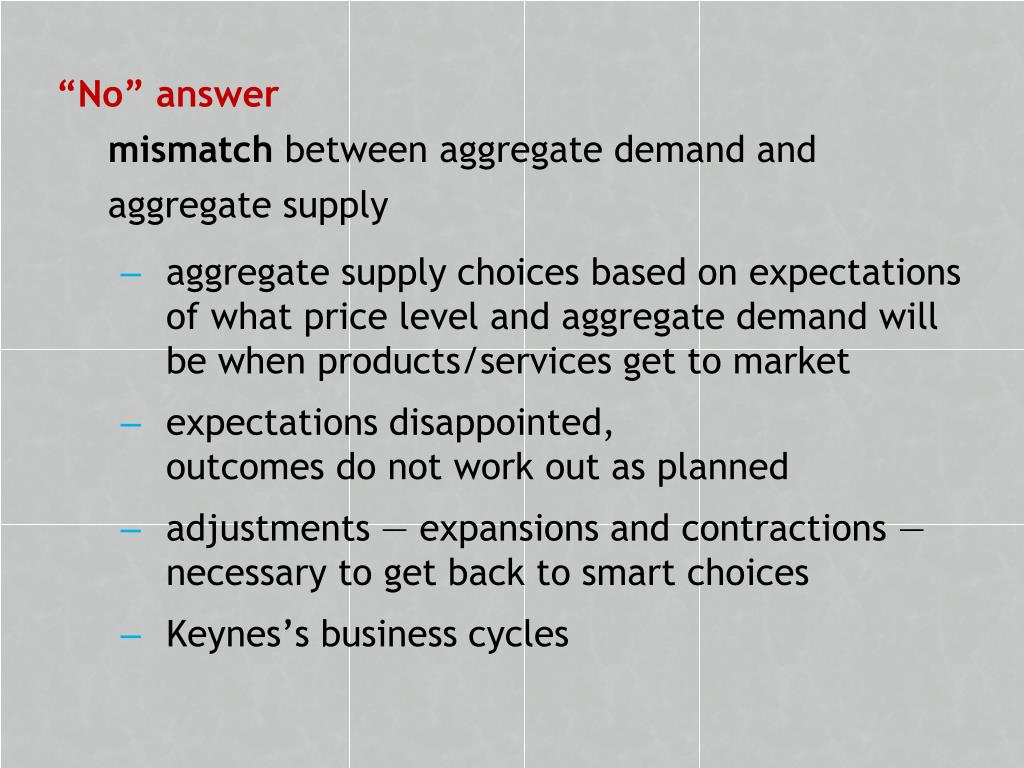 “No” answer

mismatch between aggregate demand and aggregate supply

– aggregate supply choices based on expectations of what price level and aggregate demand will be when products/services get to market
– expectations disappointed, outcomes do not work out as planned
– adjustments — expansions and contractions — necessary to get back to smart choices
– Keynes’s business cycles